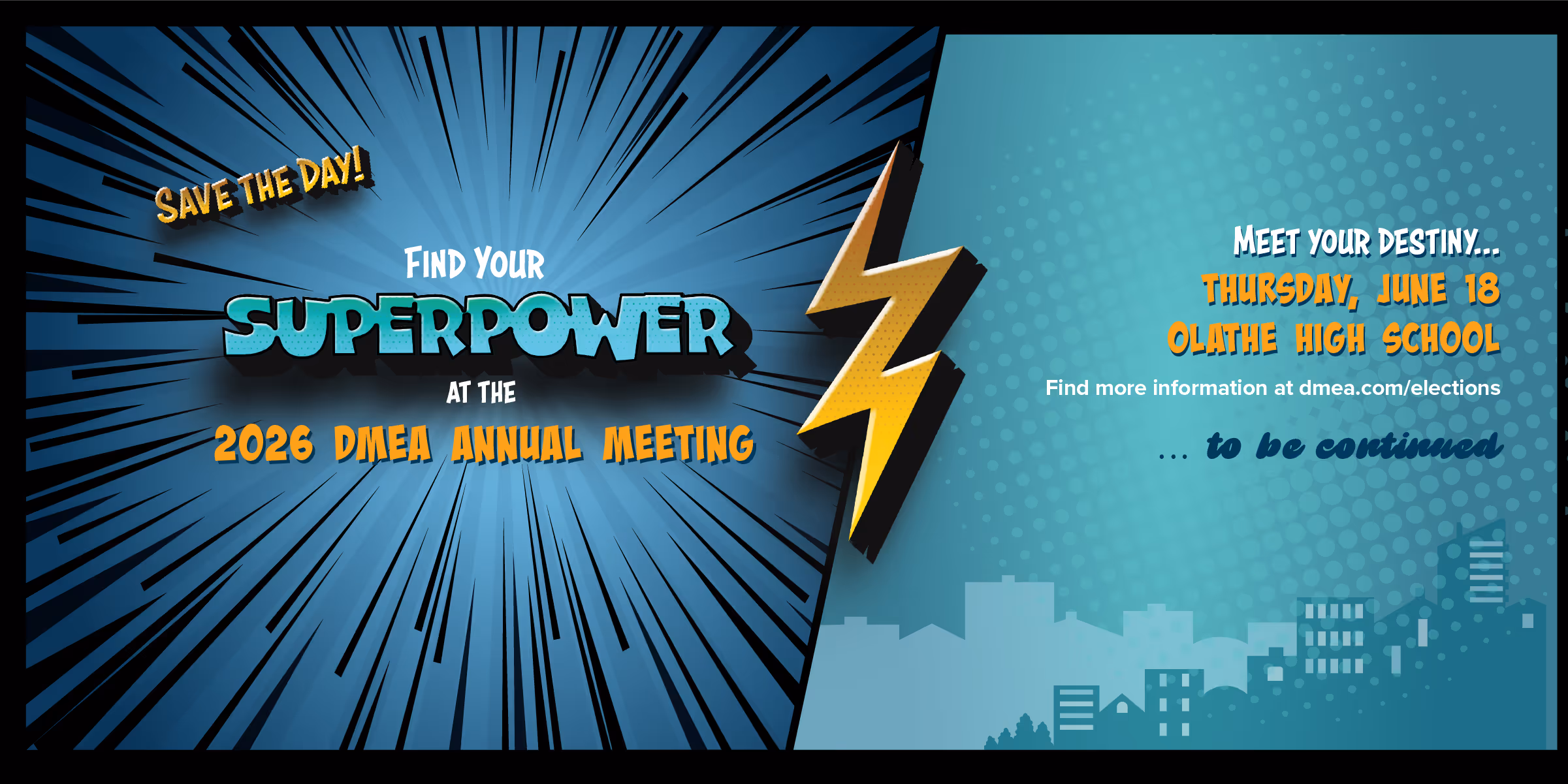 SAVE THE DAY!

FIND YOUR
SUPERPOWER
AT THE
2026 DMEA ANNUAL MEETING

MEET YOUR DESTINY...
THURSDAY, JUNE 18
OLATHE HIGH SCHOOL

Find more information at dmea.com/elections

... to be continued